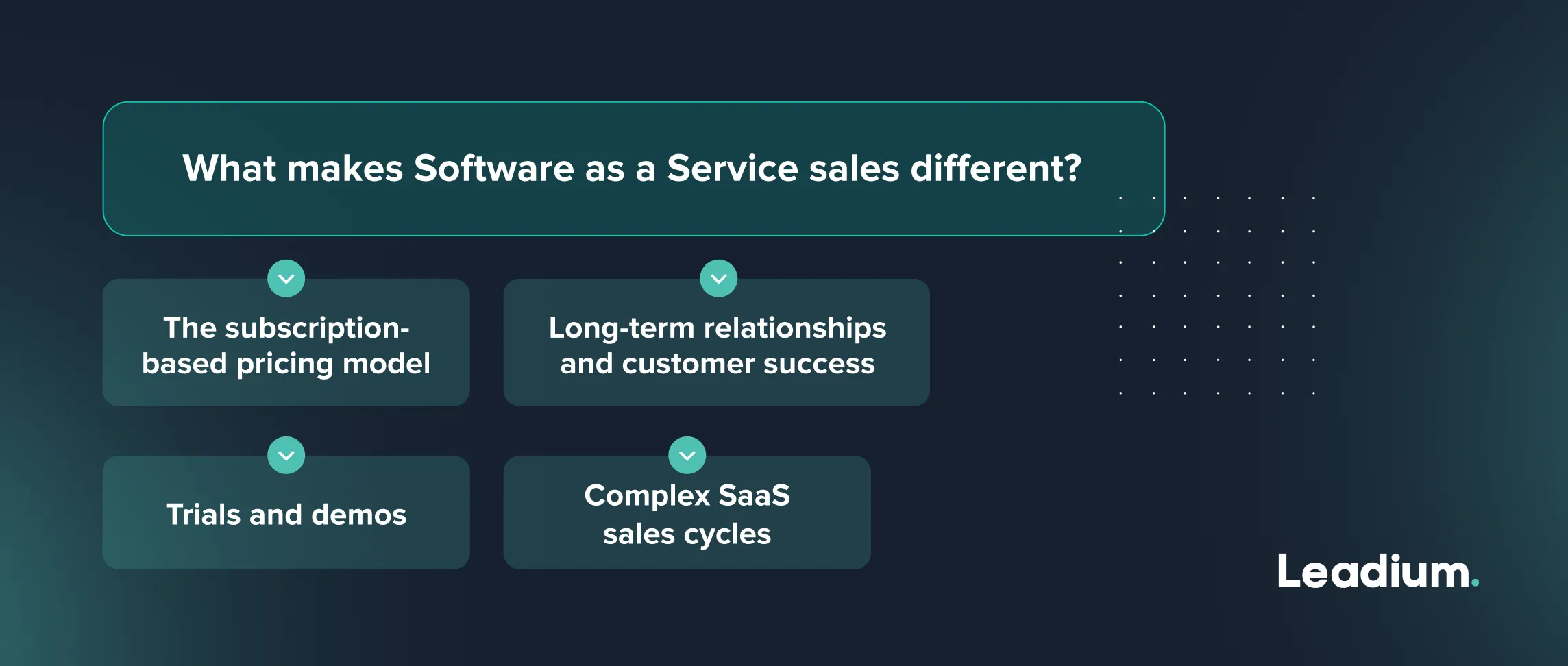 What makes Software as a Service sales different?

The subscription-based pricing model

Long-term relationships and customer success

Trials and demos

Complex SaaS sales cycles

Leadium.